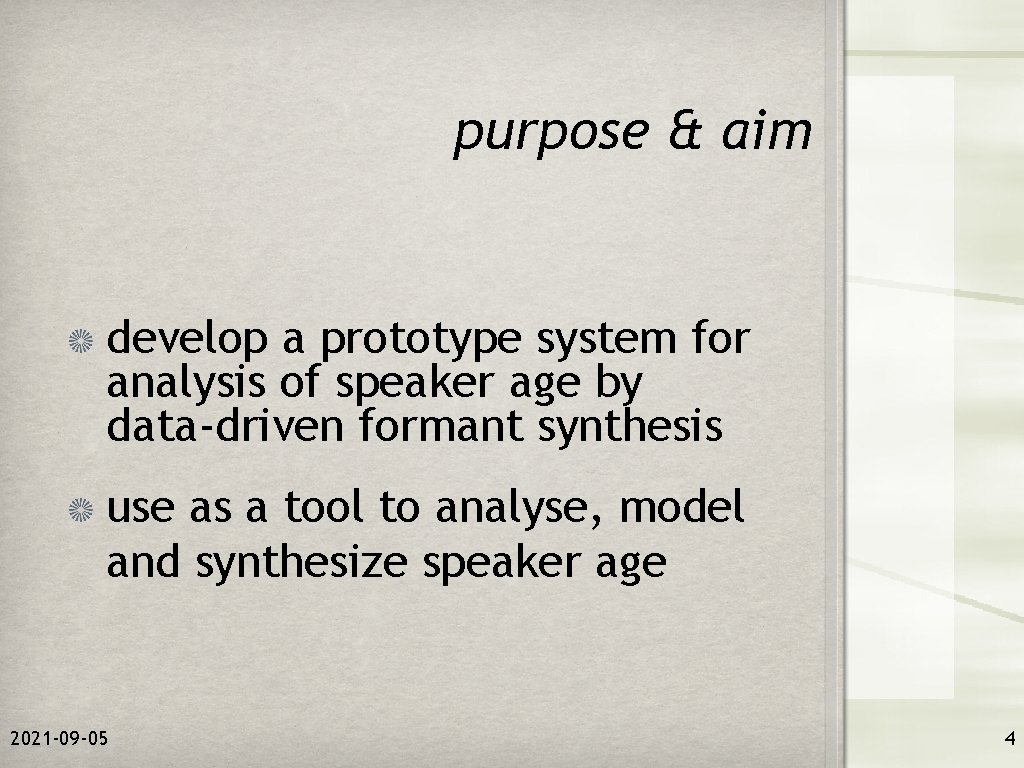 purpose & aim

develop a prototype system for analysis of speaker age by data-driven formant synthesis

use as a tool to analyse, model and synthesize speaker age

2021-09-05

4